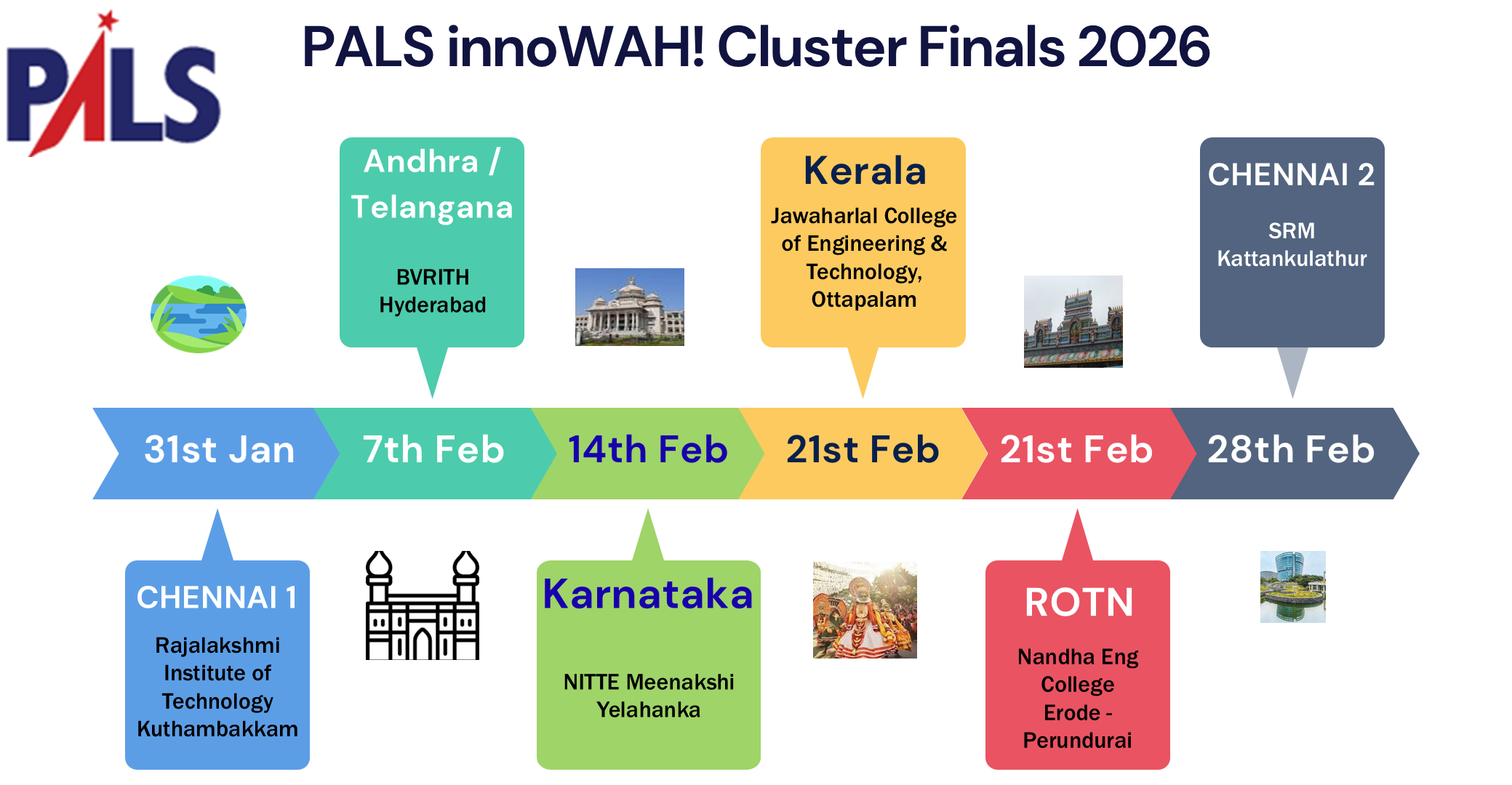 PALS

PALS innoWAH! Cluster Finals 2026

Andhra / Telangana

BVRITH Hyderabad

Kerala

Jawaharlal College of Engineering & Technology, Ottapalam

CHENNAI 2

SRM Kattankulathur

31st Jan

7th Feb

14th Feb

21st Feb

21st Feb

28th Feb

CHENNAI 1

Rajalakshmi Institute of Technology Kuthambakkam

Karnataka

NITTE Meenakshi Yelahanka

ROTN

Nandha Eng College Erode - Perundurai